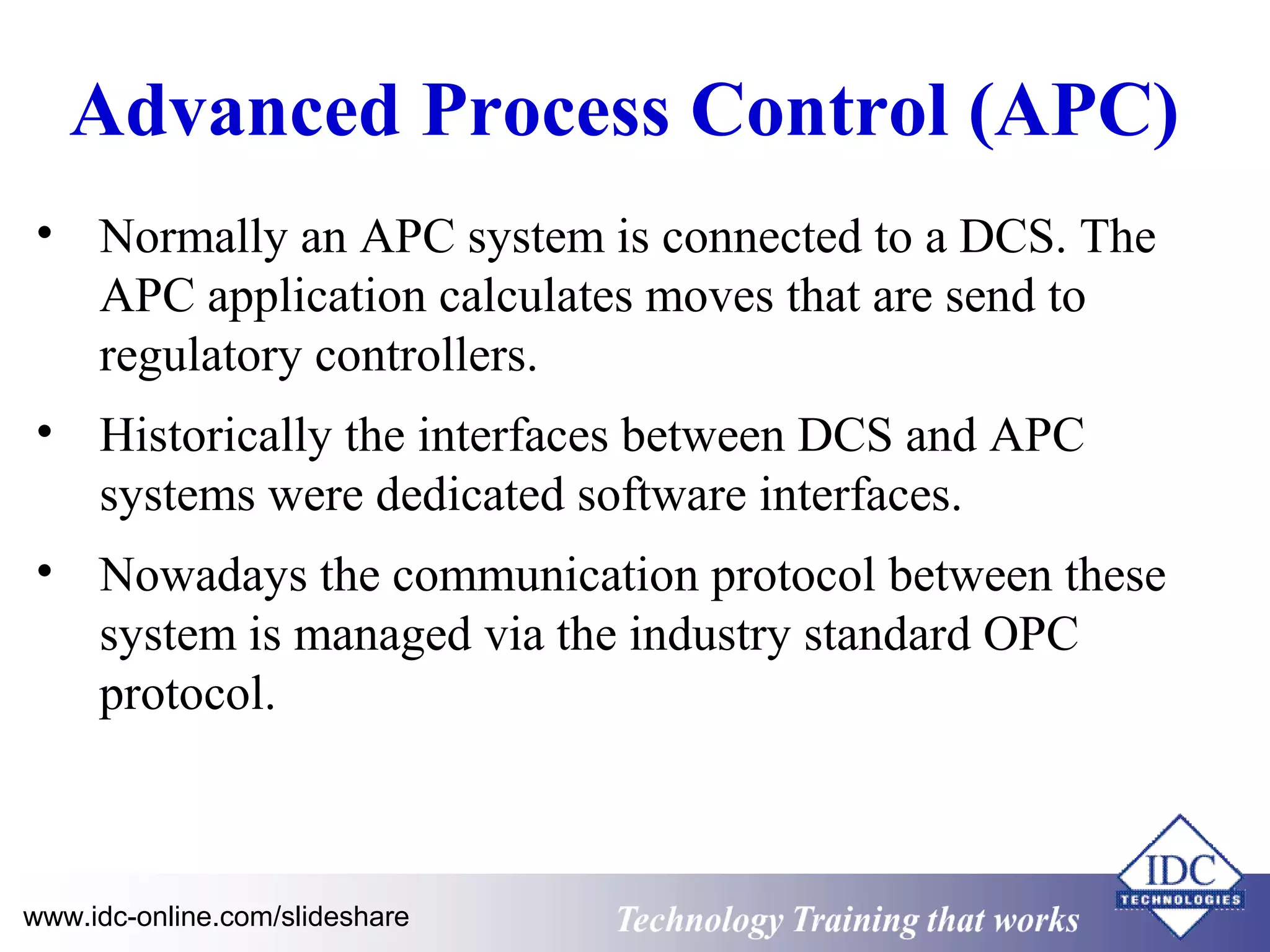 Advanced Process Control (APC)

• Normally an APC system is connected to a DCS. The APC application calculates moves that are send to regulatory controllers.

• Historically the interfaces between DCS and APC systems were dedicated software interfaces.

• Nowadays the communication protocol between these system is managed via the industry standard OPC protocol.

www.idc-online.com/slideshare

Technology Training that works

IDC
TECHNOLOGIES